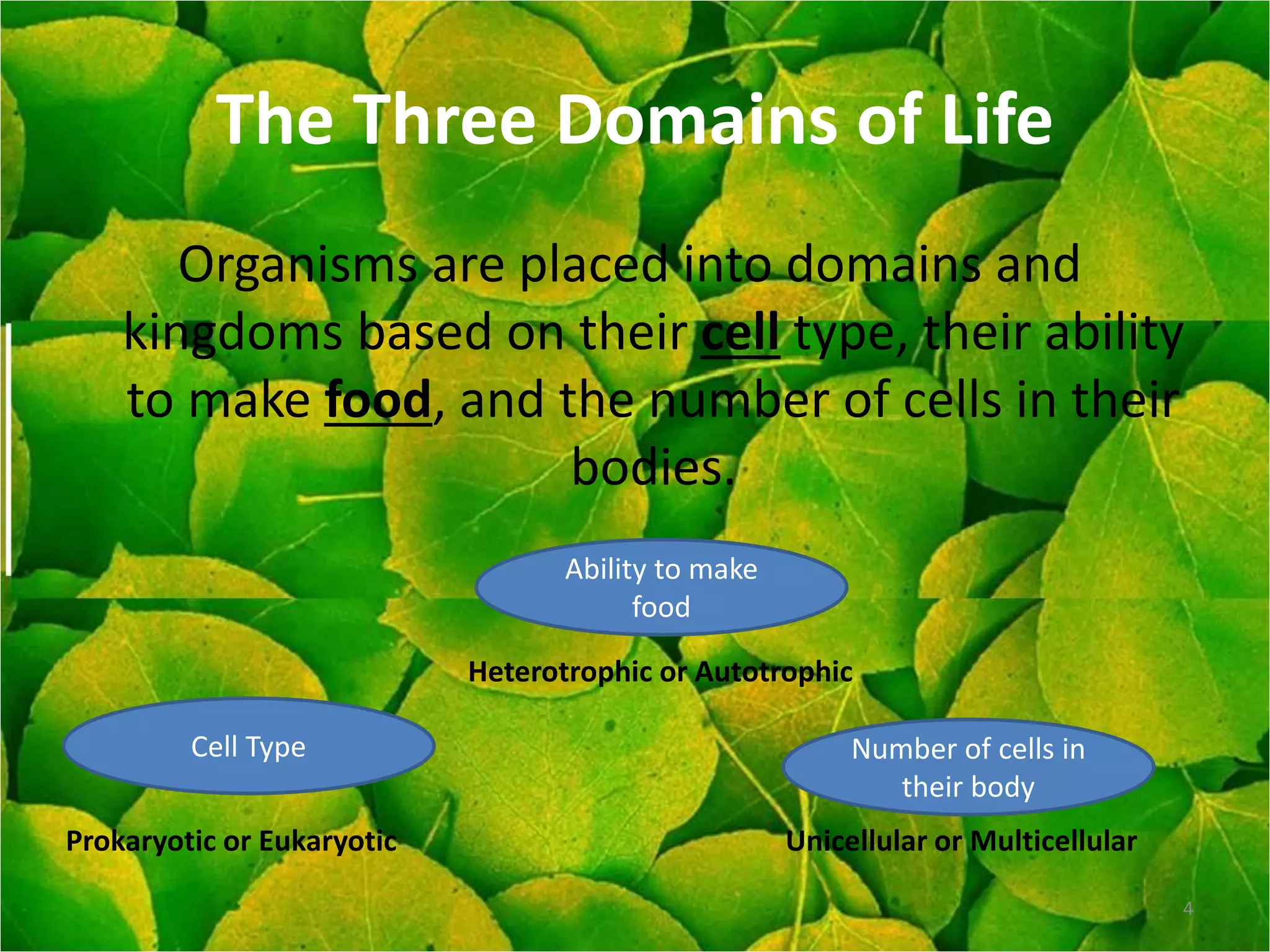 The Three Domains of Life

Organisms are placed into domains and kingdoms based on their cell type, their ability to make food, and the number of cells in their bodies.

Ability to make food

Heterotrophic or Autotrophic

Cell Type

Prokaryotic or Eukaryotic

Number of cells in their body

Unicellular or Multicellular

4